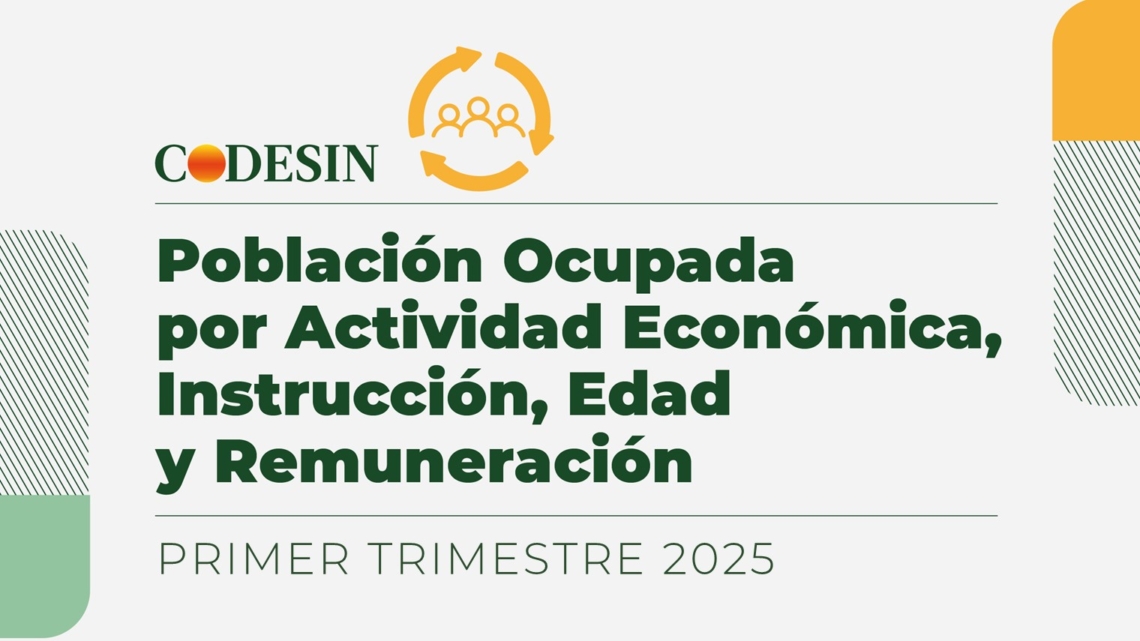 CODESIN

Población Ocupada por Actividad Económica, Instrucción, Edad y Remuneración

PRIMER TRIMESTRE 2025